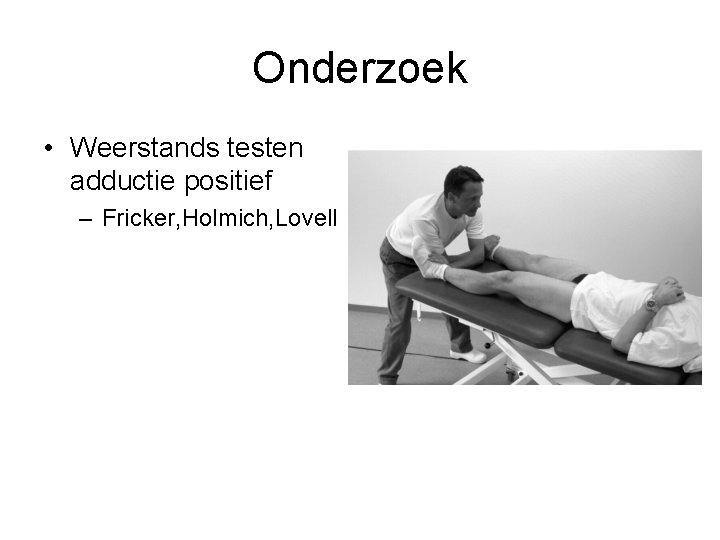 Onderzoek

• Weerstands testen adductie positief

– Fricker,Holmich,Lovell